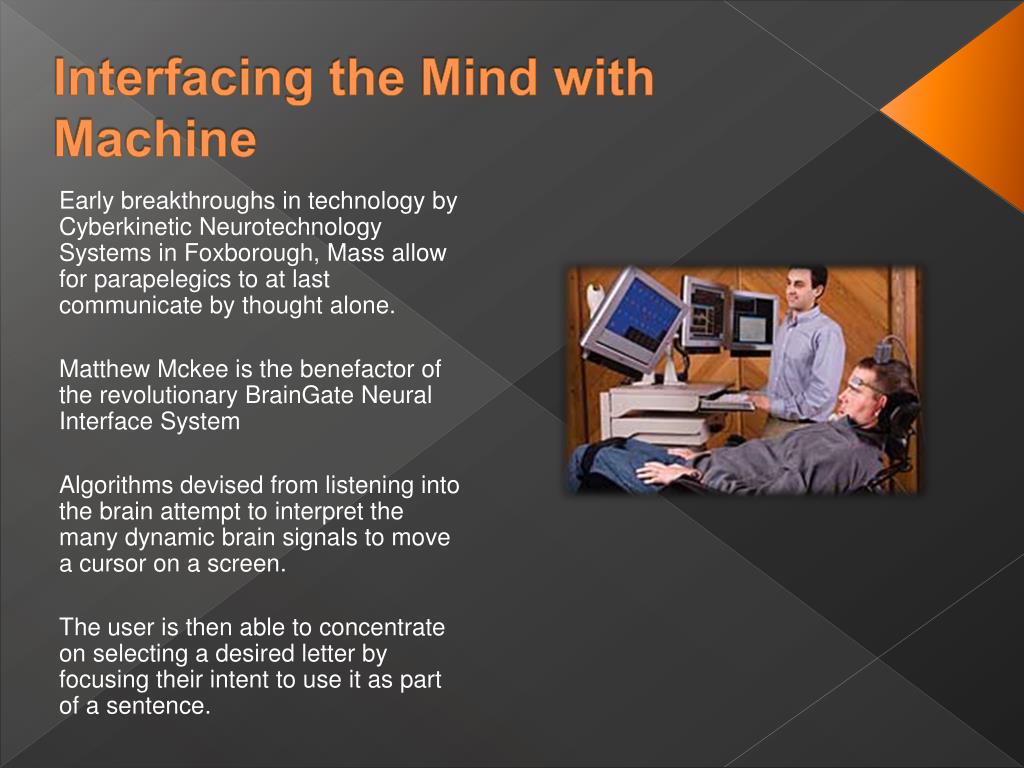 Interfacing the Mind with Machine

Early breakthroughs in technology by Cyberkinetic Neurotechnology Systems in Foxborough, Mass allow for parapelegics to at last communicate by thought alone.

Matthew Mckee is the benefactor of the revolutionary BrainGate Neural Interface System

Algorithms devised from listening into the brain attempt to interpret the many dynamic brain signals to move a cursor on a screen.

The user is then able to concentrate on selecting a desired letter by focusing their intent to use it as part of a sentence.